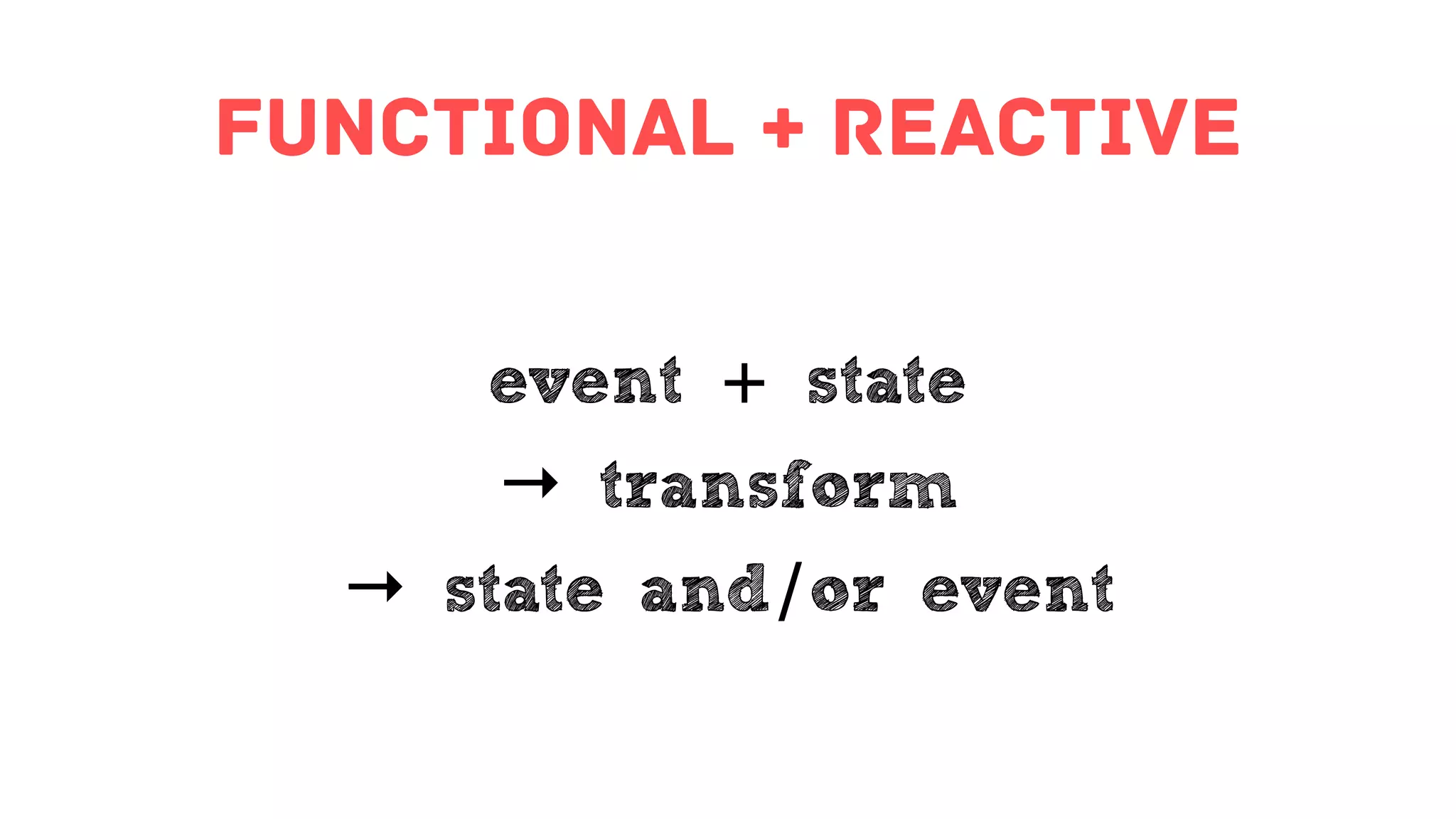 FUNCTIONAL + REACTIVE

event + state

→ transform

→ state and/or event